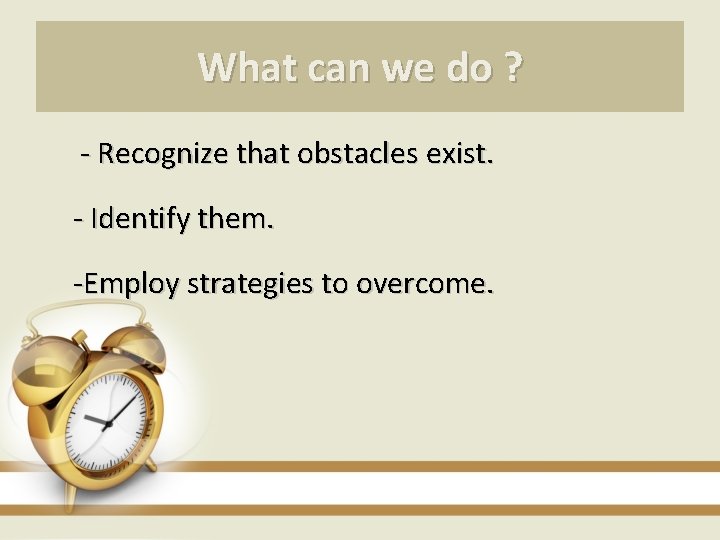 What can we do ?

- Recognize that obstacles exist.

- Identify them.

-Employ strategies to overcome.